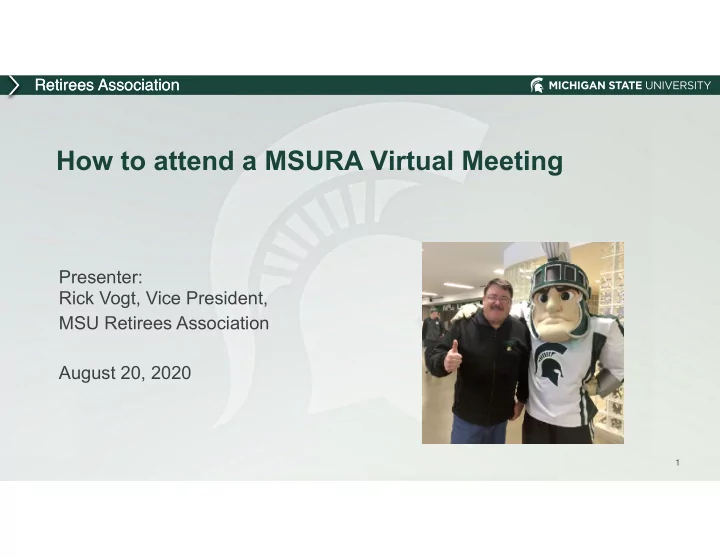 Retirees Association

MICHIGAN STATE UNIVERSITY

How to attend a MSURA Virtual Meeting

Presenter:
Rick Vogt, Vice President,
MSU Retirees Association

August 20, 2020

1